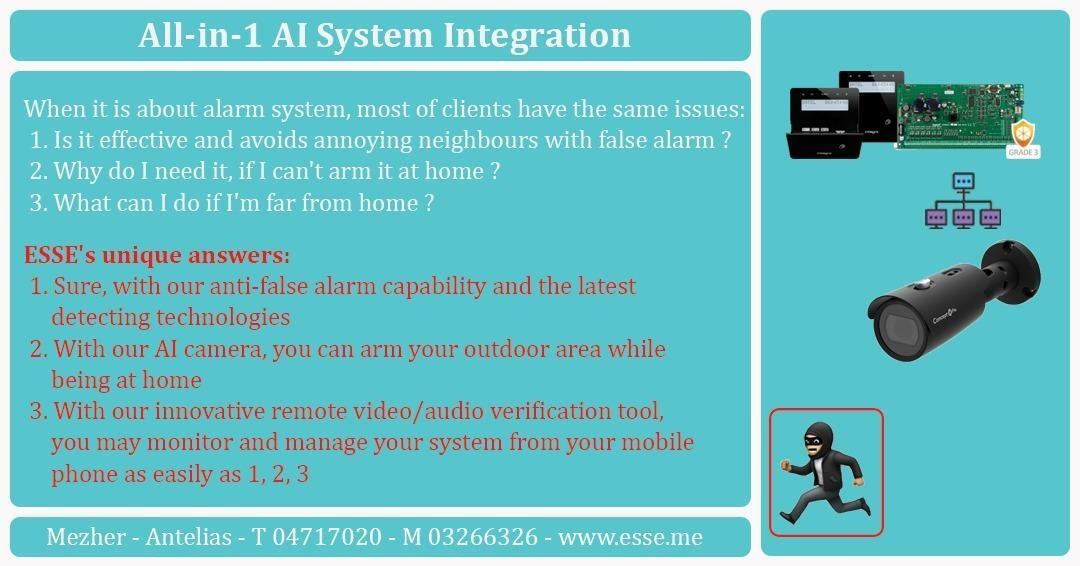 All-in-1 AI System Integration

When it is about alarm system, most of clients have the same issues:
1. Is it effective and avoids annoying neighbours with false alarm ?
2. Why do I need it, if I can't arm it at home ?
3. What can I do if I'm far from home ?

ESSE's unique answers:
1. Sure, with our anti-false alarm capability and the latest detecting technologies
2. With our AI camera, you can arm your outdoor area while being at home
3. With our innovative remote video/audio verification tool, you may monitor and manage your system from your mobile phone as easily as 1, 2, 3

Mezher - Antelias - T 04717020 - M 03266326 - www.esse.me

GRADE 3